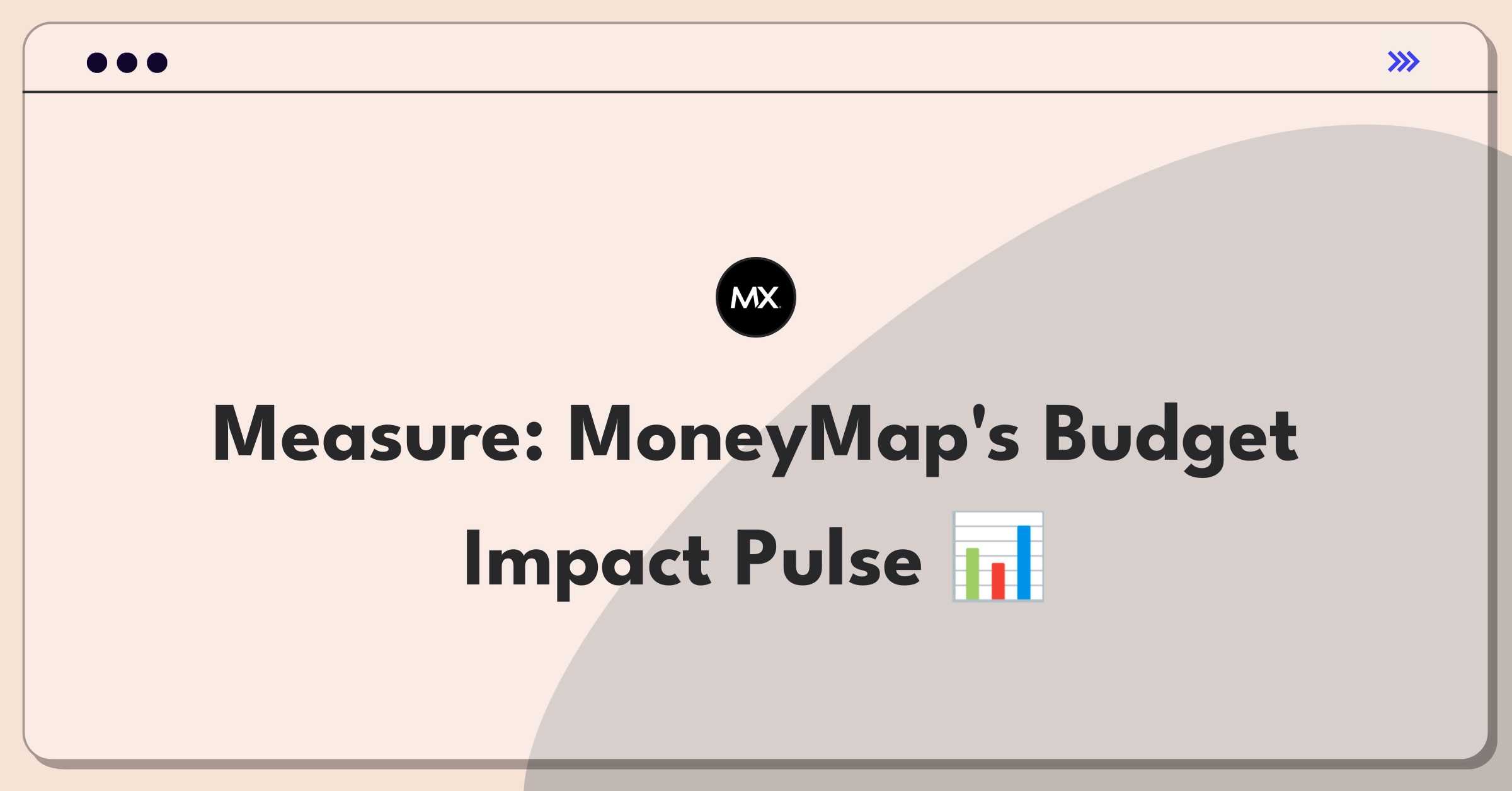 MX

Measure: MoneyMap's Budget Impact Pulse 📊